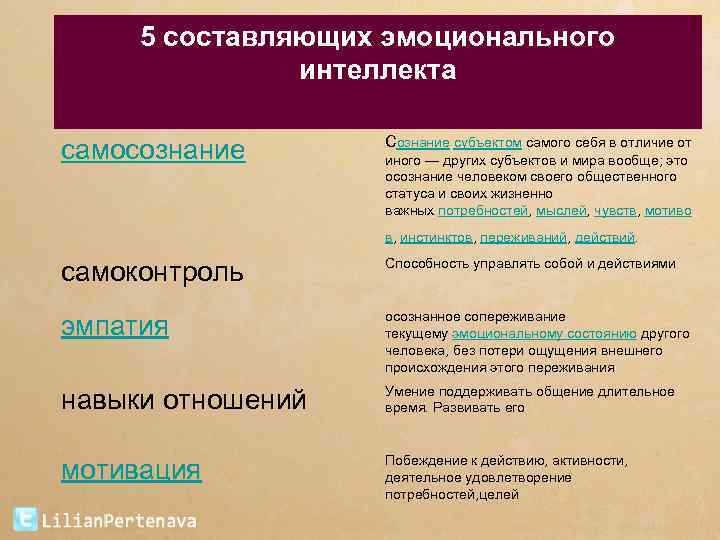 5 составляющих эмоционального интеллекта

| | |
|---|---|
| самосознание | Сознание субъектом самого себя в отличие от иного — других субъектов и мира вообще; это осознание человеком своего общественного статуса и своих жизненно важных потребностей, мыслей, чувств, мотивов, инстинктов, переживаний, действий. |
| самоконтроль | Способность управлять собой и действиями |
| эмпатия | осознанное сопереживание текущему эмоциональному состоянию другого человека, без потери ощущения внешнего происхождения этого переживания |
| навыки отношений | Умение поддерживать общение длительное время. Развивать его |
| мотивация | Побеждение к действию, активности, деятельное удовлетворение потребностей,целей |

LilianPertenava